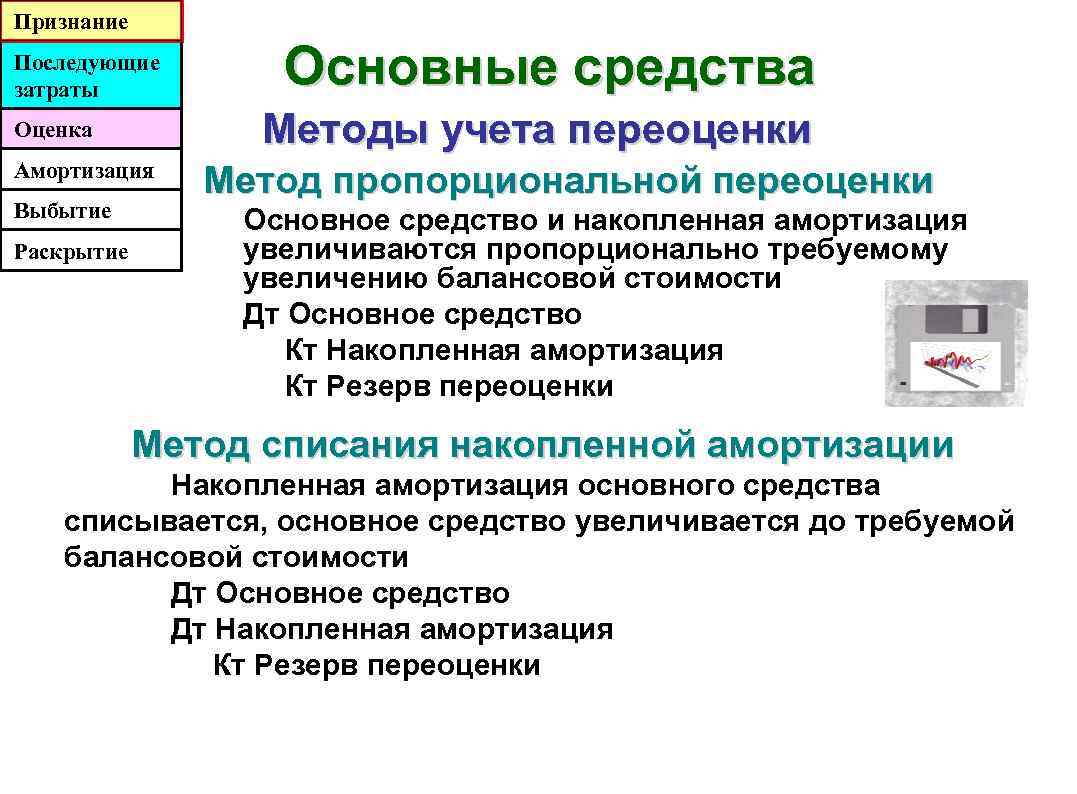 Признание
Последующие затраты
Оценка
Амортизация
Выбытие
Раскрытие

Основные средства

Методы учета переоценки

Метод пропорциональной переоценки

Основное средство и накопленная амортизация увеличиваются пропорционально требуемому увеличению балансовой стоимости

Дт Основное средство
Кт Накопленная амортизация
Кт Резерв переоценки

Метод списания накопленной амортизации

Накопленная амортизация основного средства списывается, основное средство увеличивается до требуемой балансовой стоимости

Дт Основное средство
Дт Накопленная амортизация
Кт Резерв переоценки